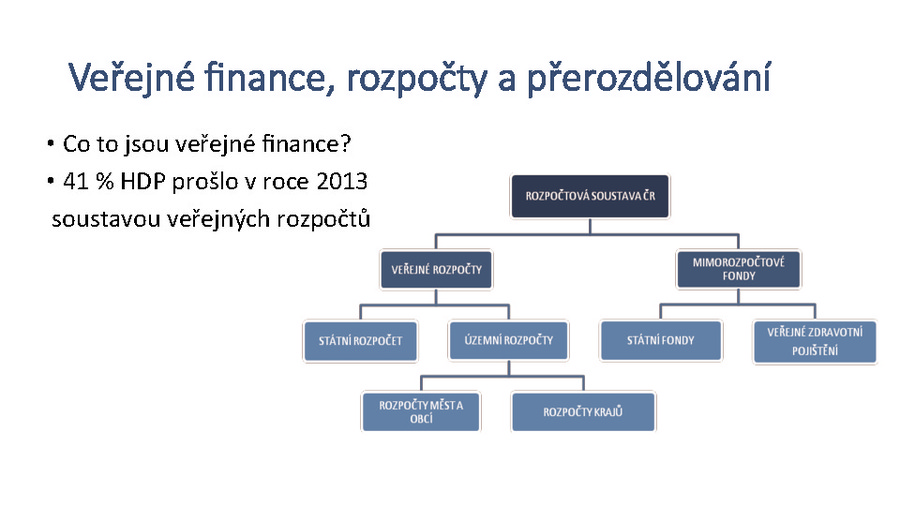 Veřejné finance, rozpočty a přerozdělování

• Co to jsou veřejné finance?
• 41 % HDP prošlo v roce 2013 soustavou veřejných rozpočtů

ROZPOČTOVÁ SOUSTAVA ČR

VEŘEJNÉ ROZPOČTY

MIMOROZPOČTOVÉ FONDY

STÁTNÍ ROZPOČET

ÚZEMNÍ ROZPOČTY

STÁTNÍ FONDY

VEŘEJNÉ ZDRAVOTNÍ POJIŠTĚNÍ

ROZPOČTY MĚST A OBCÍ

ROZPOČTY KRAJŮ